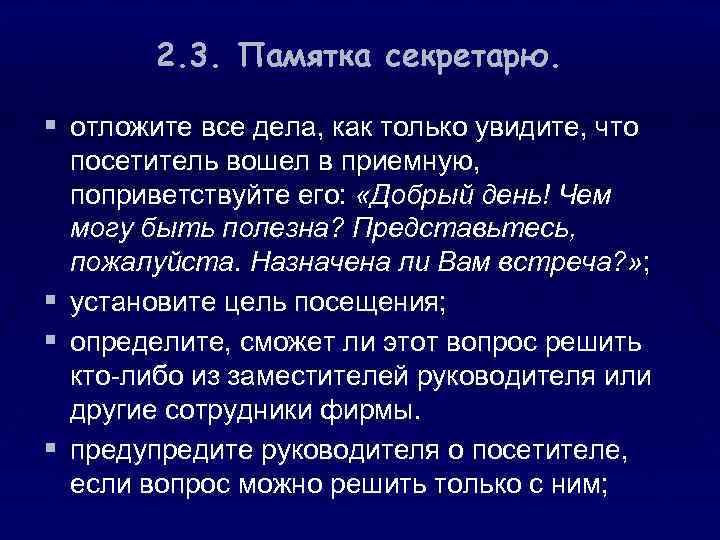 2.3. Памятка секретарю.

▪ отложите все дела, как только увидите, что посетитель вошел в приемную, поприветствуйте его: «Добрый день! Чем могу быть полезна? Представьтесь, пожалуйста. Назначена ли Вам встреча?»;

▪ установите цель посещения;

▪ определите, сможет ли этот вопрос решить кто-либо из заместителей руководителя или другие сотрудники фирмы.

▪ предупредите руководителя о посетителе, если вопрос можно решить только с ним;